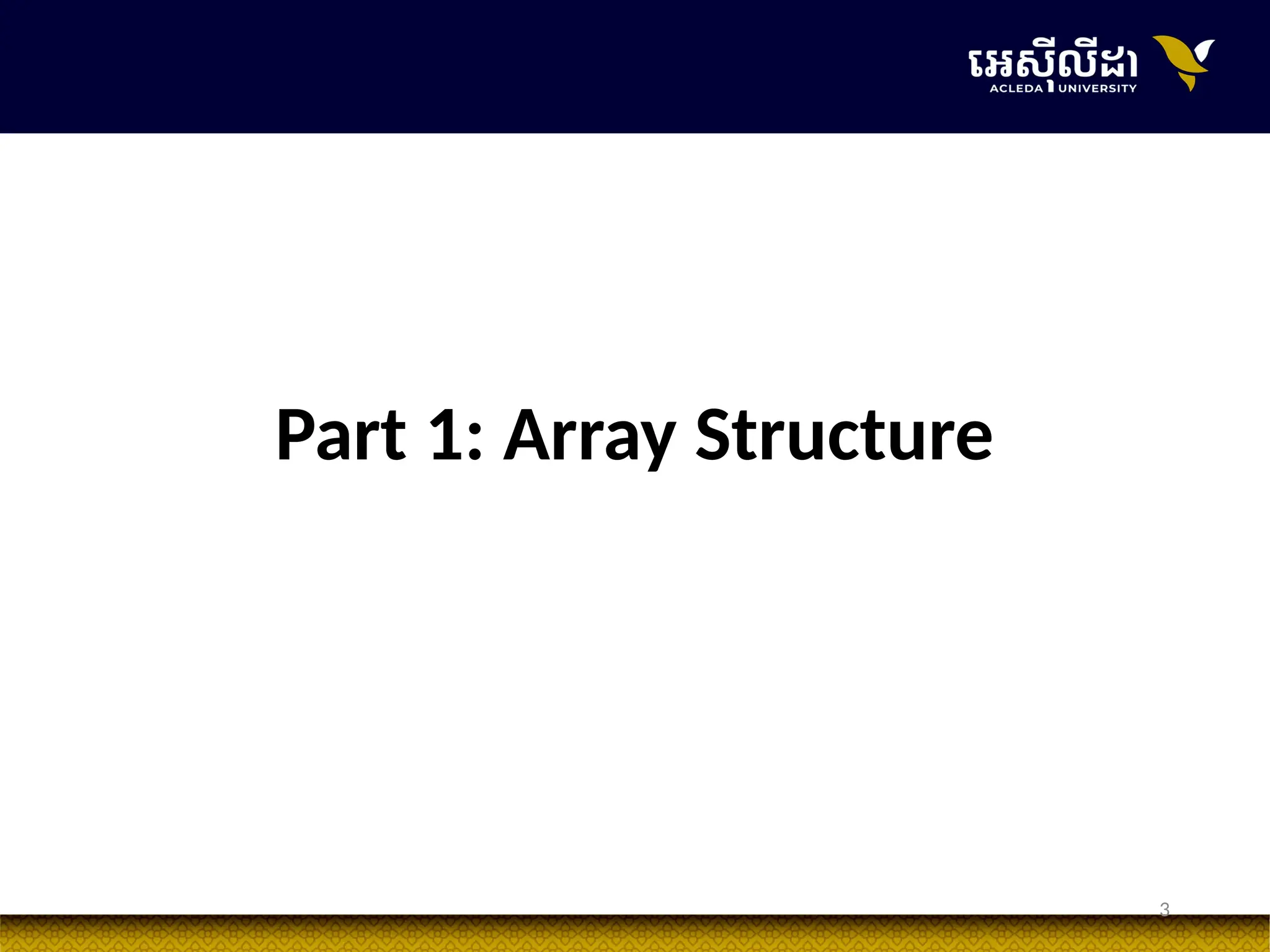 អេស៊ីលីដា
ACLEDA UNIVERSITY

Part 1: Array Structure

3